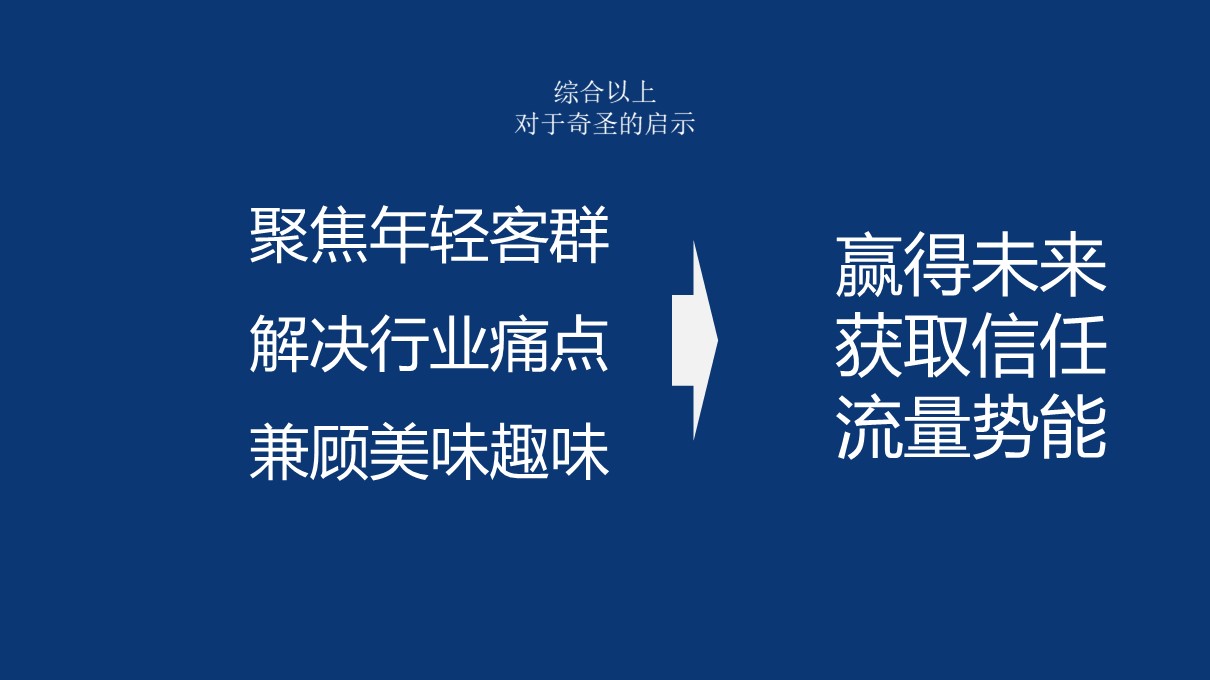 综合以上
对于奇圣的启示

聚焦年轻客群
解决行业痛点
兼顾美味趣味

赢得未来
获取信任
流量势能